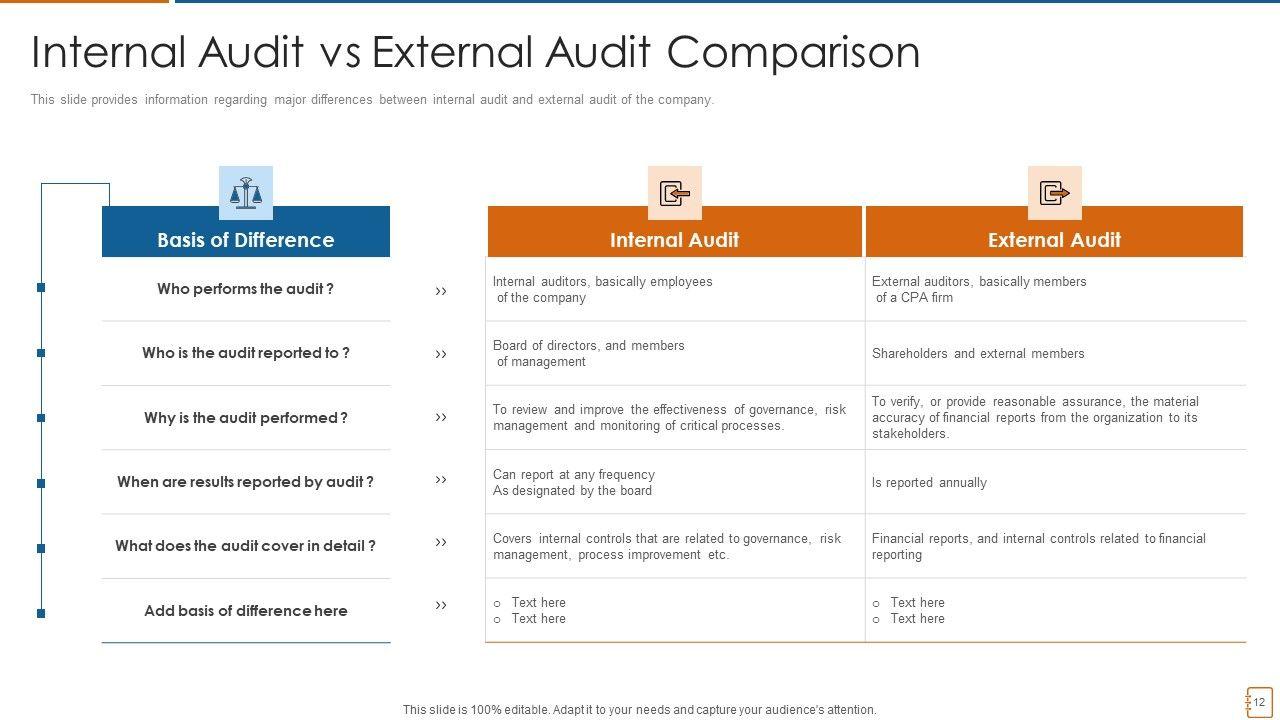 Internal Audit vs External Audit Comparison

This slide provides information regarding major differences between internal audit and external audit of the company.

| Basis of Difference | | Internal Audit | External Audit |
|---|---|---|---|
| Who performs the audit ? | ›› | Internal auditors, basically employees of the company | External auditors, basically members of a CPA firm |
| Who is the audit reported to ? | ›› | Board of directors, and members of management | Shareholders and external members |
| Why is the audit performed ? | ›› | To review and improve the effectiveness of governance, risk management and monitoring of critical processes. | To verify, or provide reasonable assurance, the material accuracy of financial reports from the organization to its stakeholders. |
| When are results reported by audit ? | ›› | Can report at any frequency As designated by the board | Is reported annually |
| What does the audit cover in detail ? | ›› | Covers internal controls that are related to governance, risk management, process improvement etc. | Financial reports, and internal controls related to financial reporting |
| Add basis of difference here | ›› | ○ Text here ○ Text here | ○ Text here ○ Text here |

This slide is 100% editable. Adapt it to your needs and capture your audience's attention.

12